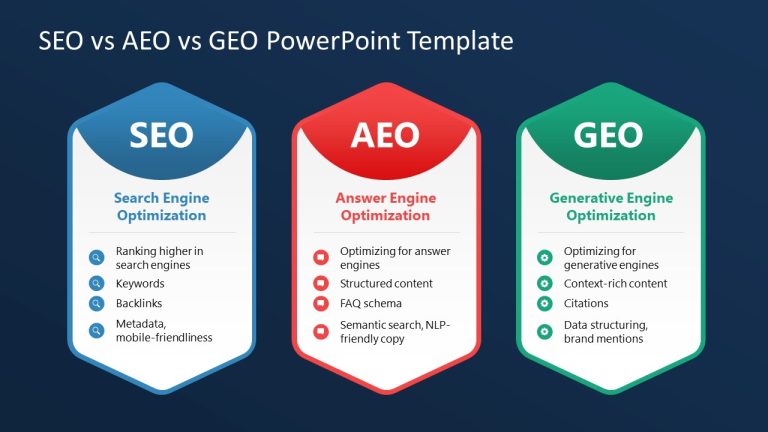 SEO vs AEO vs GEO PowerPoint Template

SEO

Search Engine Optimization

Ranking higher in search engines

Keywords

Backlinks

Metadata, mobile-friendliness

AEO

Answer Engine Optimization

Optimizing for answer engines

Structured content

FAQ schema

Semantic search, NLP-friendly copy

GEO

Generative Engine Optimization

Optimizing for generative engines

Context-rich content

Citations

Data structuring, brand mentions